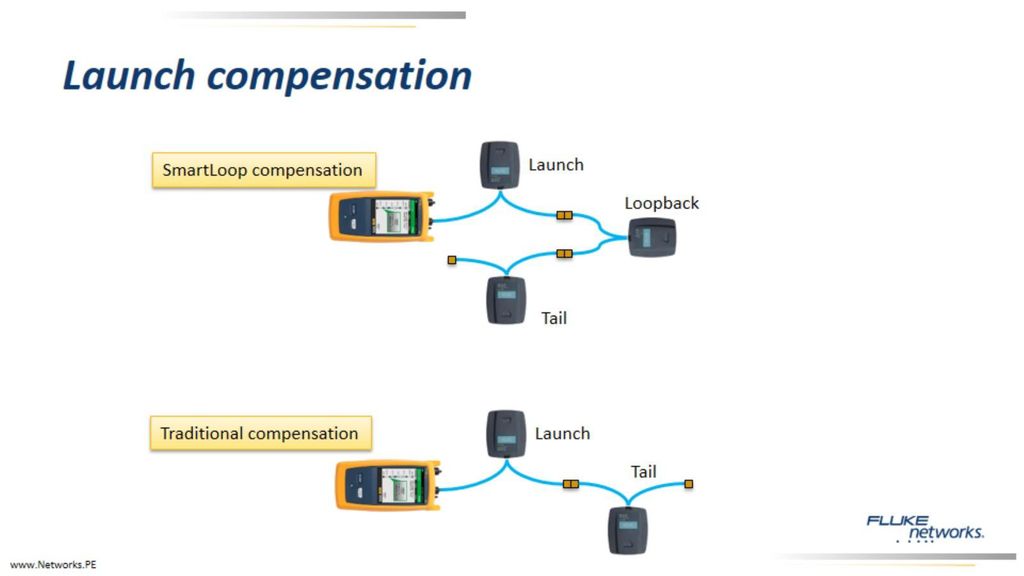 Launch compensation

SmartLoop compensation

Launch

Loopback

Tail

Traditional compensation

Launch

Tail

FLUKE networks.

www.Networks.PE